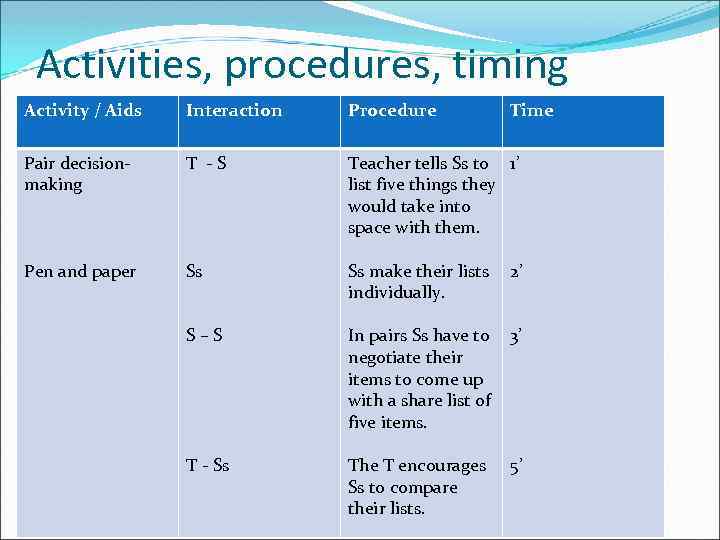 Activities, procedures, timing

| Activity / Aids | Interaction | Procedure | Time |
|---|---|---|---|
| Pair decision-making | T - S | Teacher tells Ss to list five things they would take into space with them. | 1' |
| Pen and paper | Ss | Ss make their lists individually. | 2' |
| | S – S | In pairs Ss have to negotiate their items to come up with a share list of five items. | 3' |
| | T - Ss | The T encourages Ss to compare their lists. | 5' |